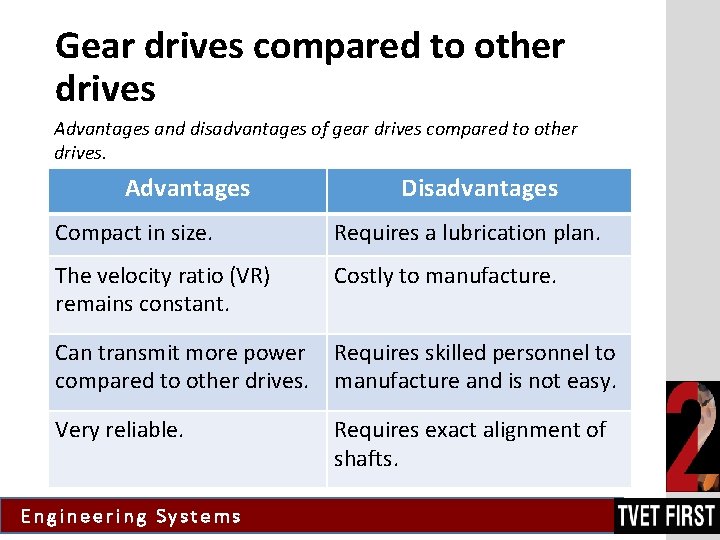 Gear drives compared to other drives

Advantages and disadvantages of gear drives compared to other drives.

| Advantages | Disadvantages |
|---|---|
| Compact in size. | Requires a lubrication plan. |
| The velocity ratio (VR) remains constant. | Costly to manufacture. |
| Can transmit more power compared to other drives. | Requires skilled personnel to manufacture and is not easy. |
| Very reliable. | Requires exact alignment of shafts. |

Engineering Systems

2

TVET FIRST